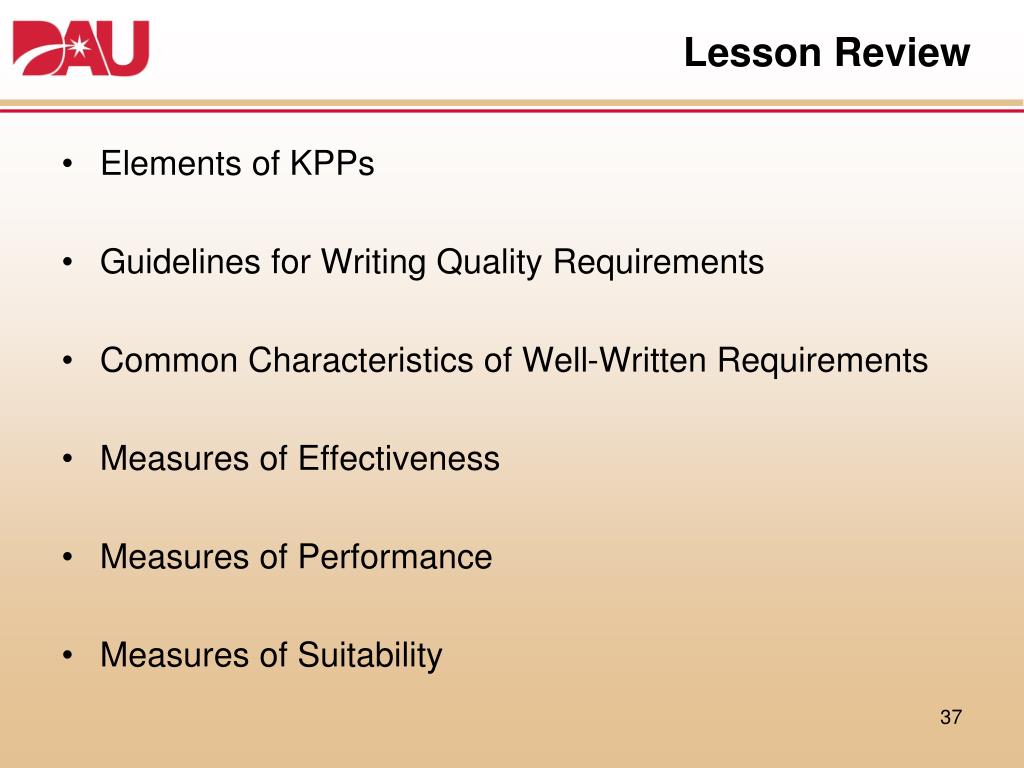 DAU

Lesson Review

• Elements of KPPs

• Guidelines for Writing Quality Requirements

• Common Characteristics of Well-Written Requirements

• Measures of Effectiveness

• Measures of Performance

• Measures of Suitability

37